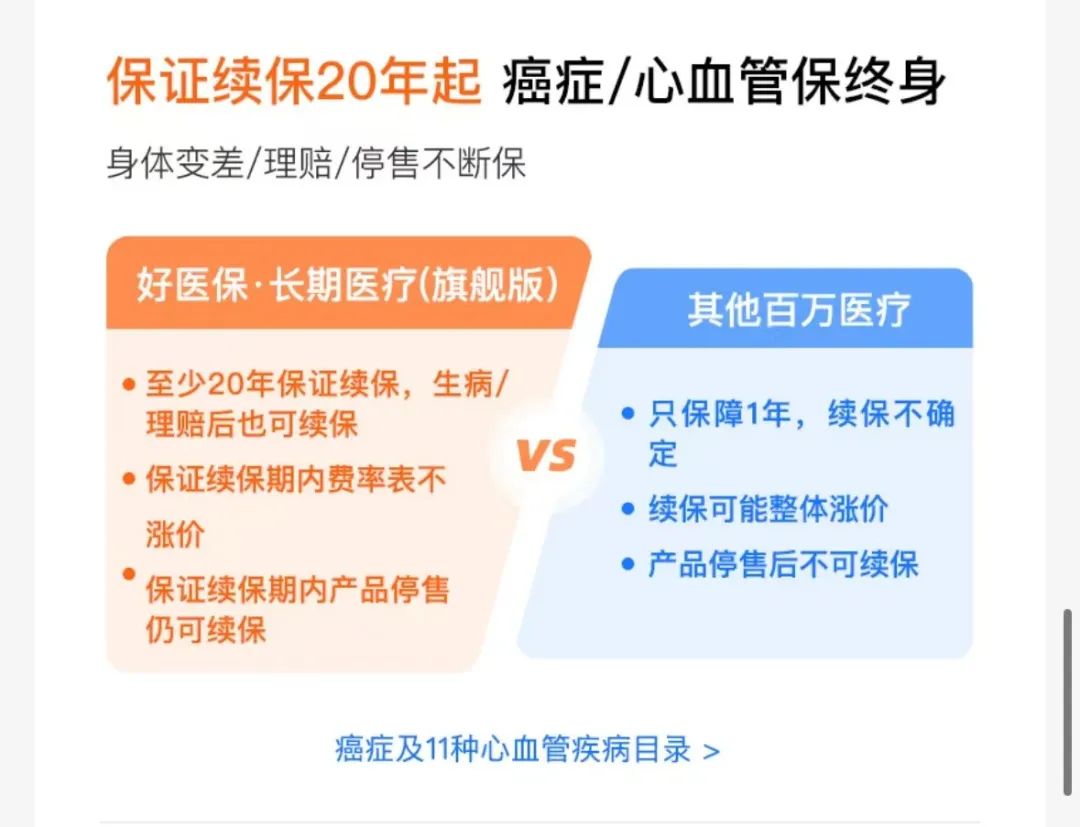 保证续保20年起 癌症/心血管保终身

身体变差/理赔/停售不断保

好医保·长期医疗(旗舰版)

• 至少20年保证续保，生病/理赔后也可续保
• 保证续保期内费率表不涨价
• 保证续保期内产品停售仍可续保

VS

其他百万医疗

• 只保障1年，续保不确定
• 续保可能整体涨价
• 产品停售后不可续保

癌症及11种心血管疾病目录 >